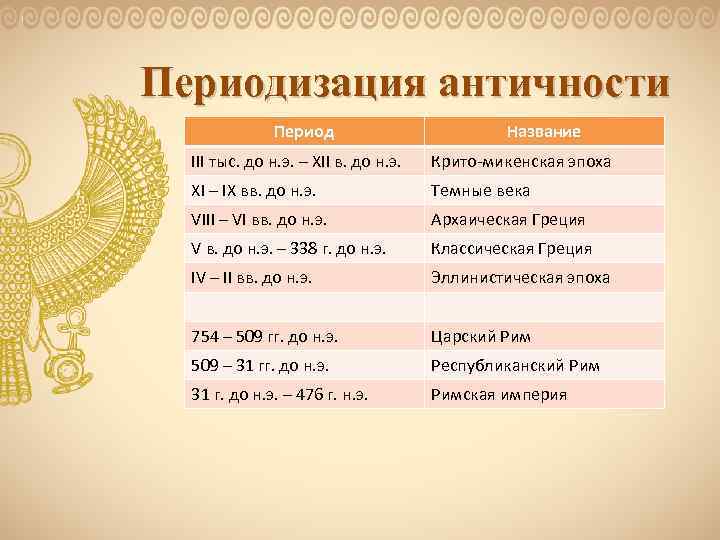 Периодизация античности

| Период | Название |
|---|---|
| III тыс. до н.э. – XII в. до н.э. | Крито-микенская эпоха |
| XI – IX вв. до н.э. | Темные века |
| VIII – VI вв. до н.э. | Архаическая Греция |
| V в. до н.э. – 338 г. до н.э. | Классическая Греция |
| IV – II вв. до н.э. | Эллинистическая эпоха |
| | |
| 754 – 509 гг. до н.э. | Царский Рим |
| 509 – 31 гг. до н.э. | Республиканский Рим |
| 31 г. до н.э. – 476 г. н.э. | Римская империя |